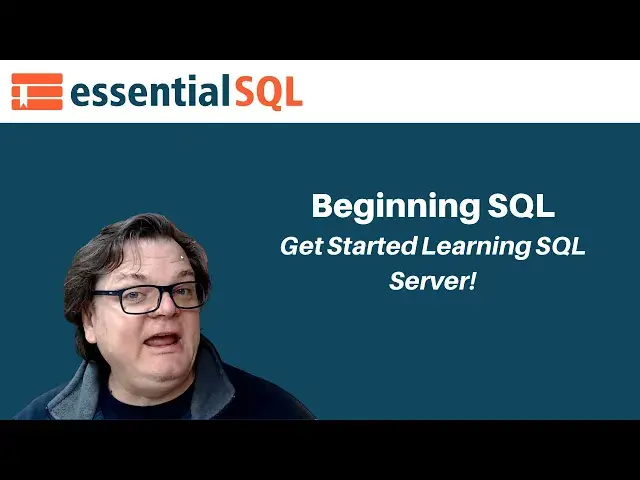 essentialSQL

Beginning SQL

Get Started Learning SQL Server!